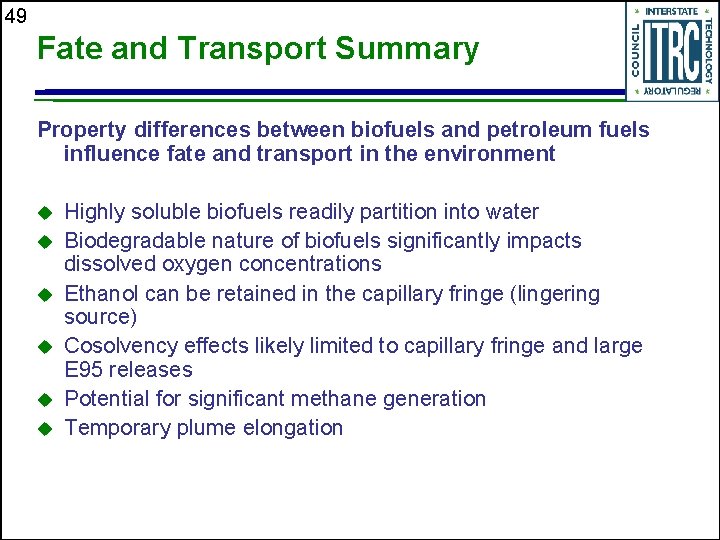 49

Fate and Transport Summary

INTERSTATE TECHNOLOGY REGULATORY COUNCIL
ITRC

Property differences between biofuels and petroleum fuels influence fate and transport in the environment

◆ Highly soluble biofuels readily partition into water
◆ Biodegradable nature of biofuels significantly impacts dissolved oxygen concentrations
◆ Ethanol can be retained in the capillary fringe (lingering source)
◆ Cosolvency effects likely limited to capillary fringe and large E95 releases
◆ Potential for significant methane generation
◆ Temporary plume elongation